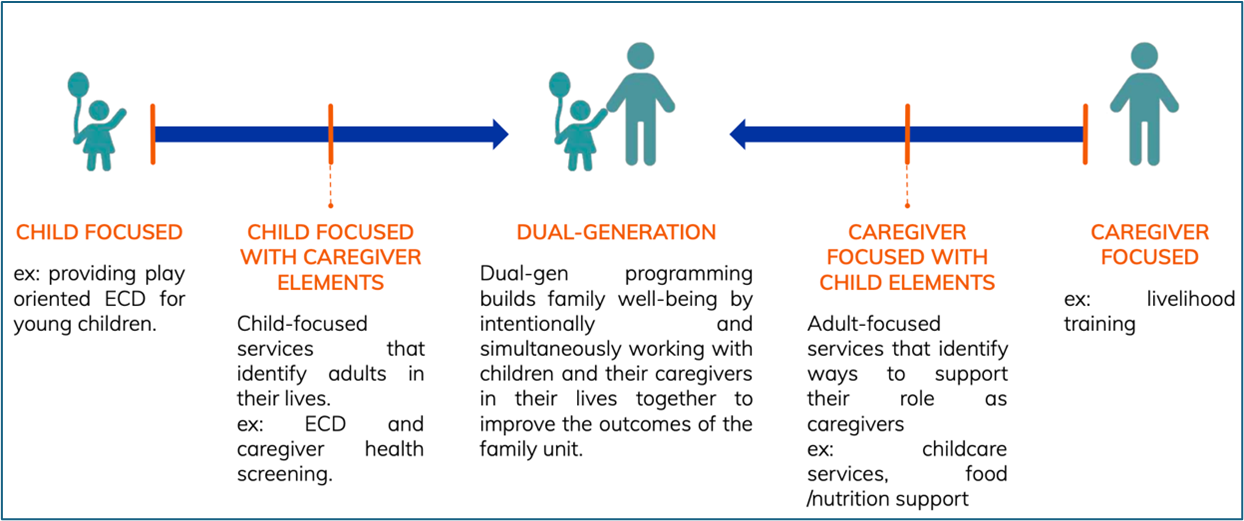 CHILD FOCUSED

ex: providing play oriented ECD for young children.

CHILD FOCUSED WITH CAREGIVER ELEMENTS

Child-focused services that identify adults in their lives.
ex: ECD and caregiver health screening.

DUAL-GENERATION

Dual-gen programming builds family well-being by intentionally and simultaneously working with children and their caregivers in their lives together to improve the outcomes of the family unit.

CAREGIVER FOCUSED WITH CHILD ELEMENTS

Adult-focused services that identify ways to support their role as caregivers
ex: childcare services, food /nutrition support

CAREGIVER FOCUSED

ex: livelihood training